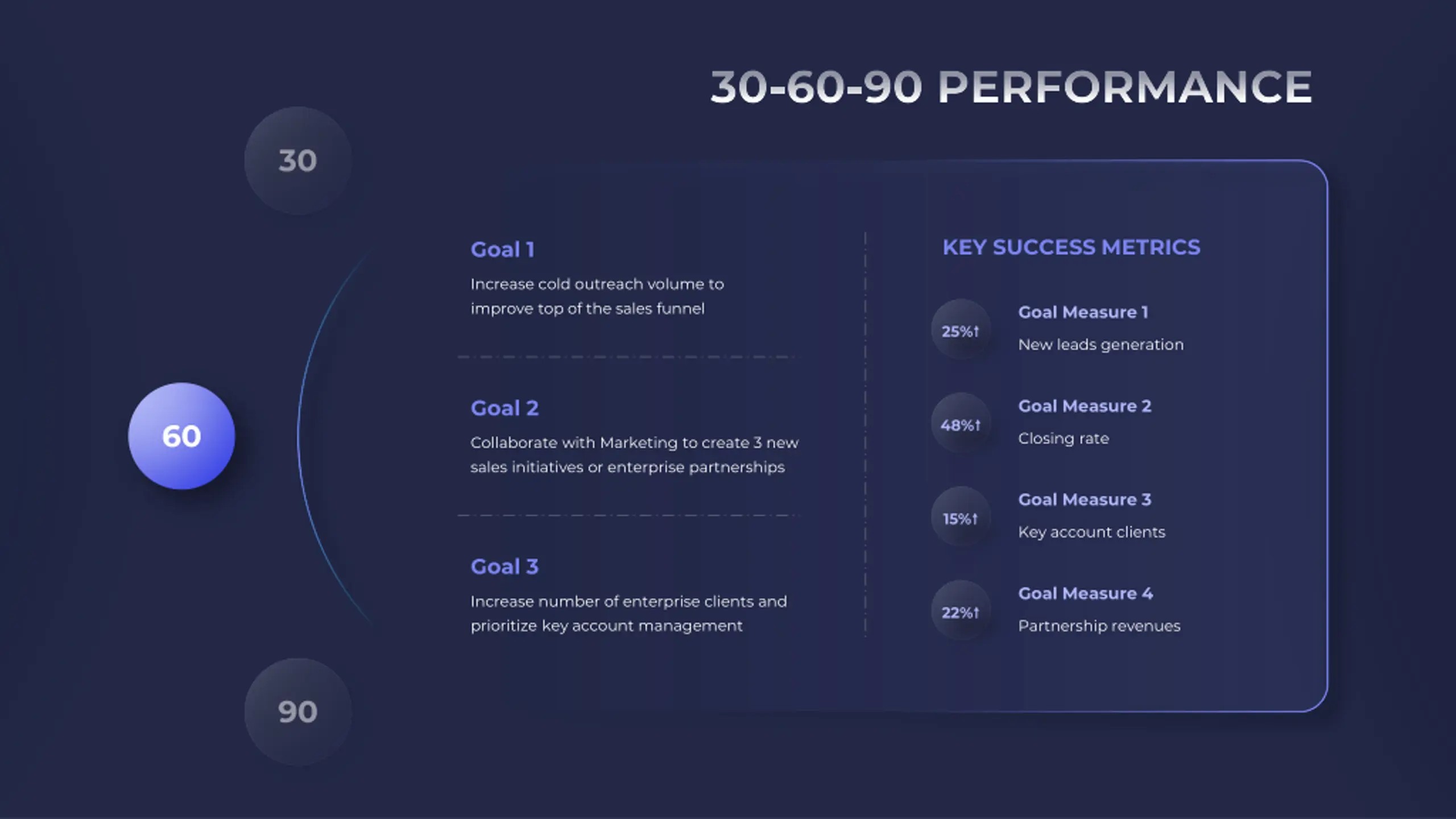 30-60-90 PERFORMANCE

30

60

90

Goal 1

Increase cold outreach volume to improve top of the sales funnel

Goal 2

Collaborate with Marketing to create 3 new sales initiatives or enterprise partnerships

Goal 3

Increase number of enterprise clients and prioritize key account management

KEY SUCCESS METRICS

25%↑

Goal Measure 1

New leads generation

48%↑

Goal Measure 2

Closing rate

15%↑

Goal Measure 3

Key account clients

22%↑

Goal Measure 4

Partnership revenues